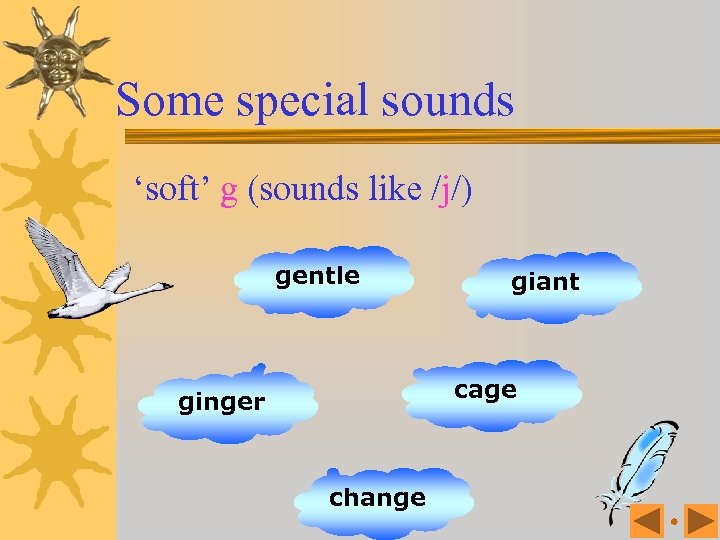 Some special sounds

‘soft’ g (sounds like /j/)

gentle

giant

ginger

cage

change